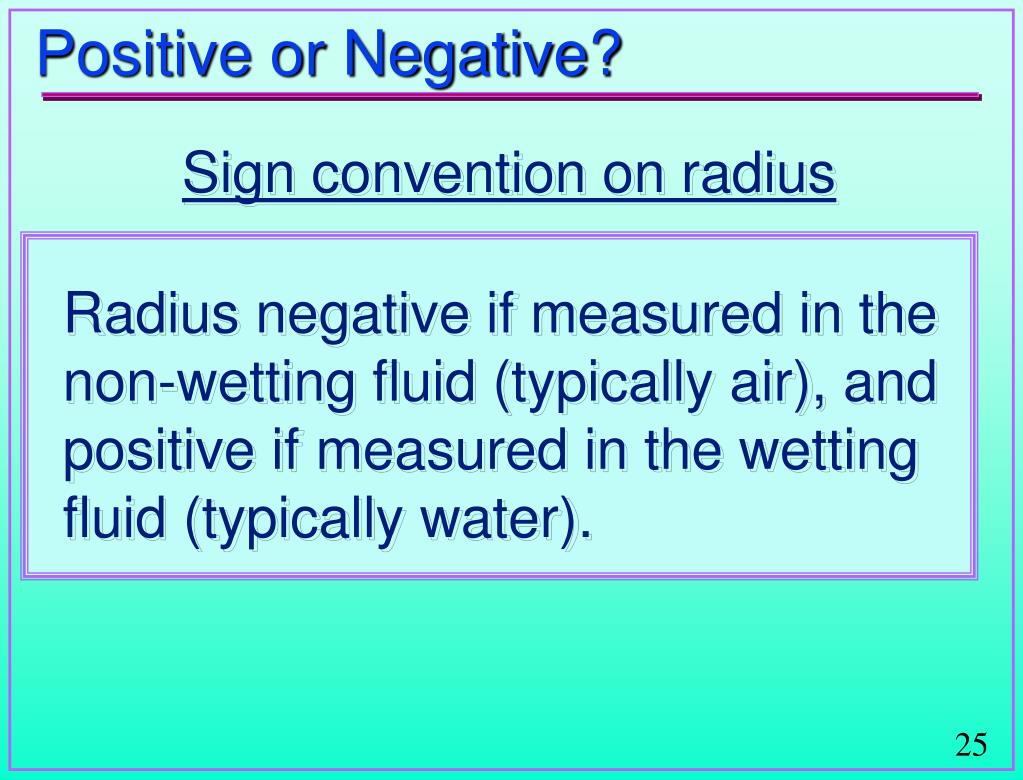 Positive or Negative?

Sign convention on radius

Radius negative if measured in the non-wetting fluid (typically air), and positive if measured in the wetting fluid (typically water).

25